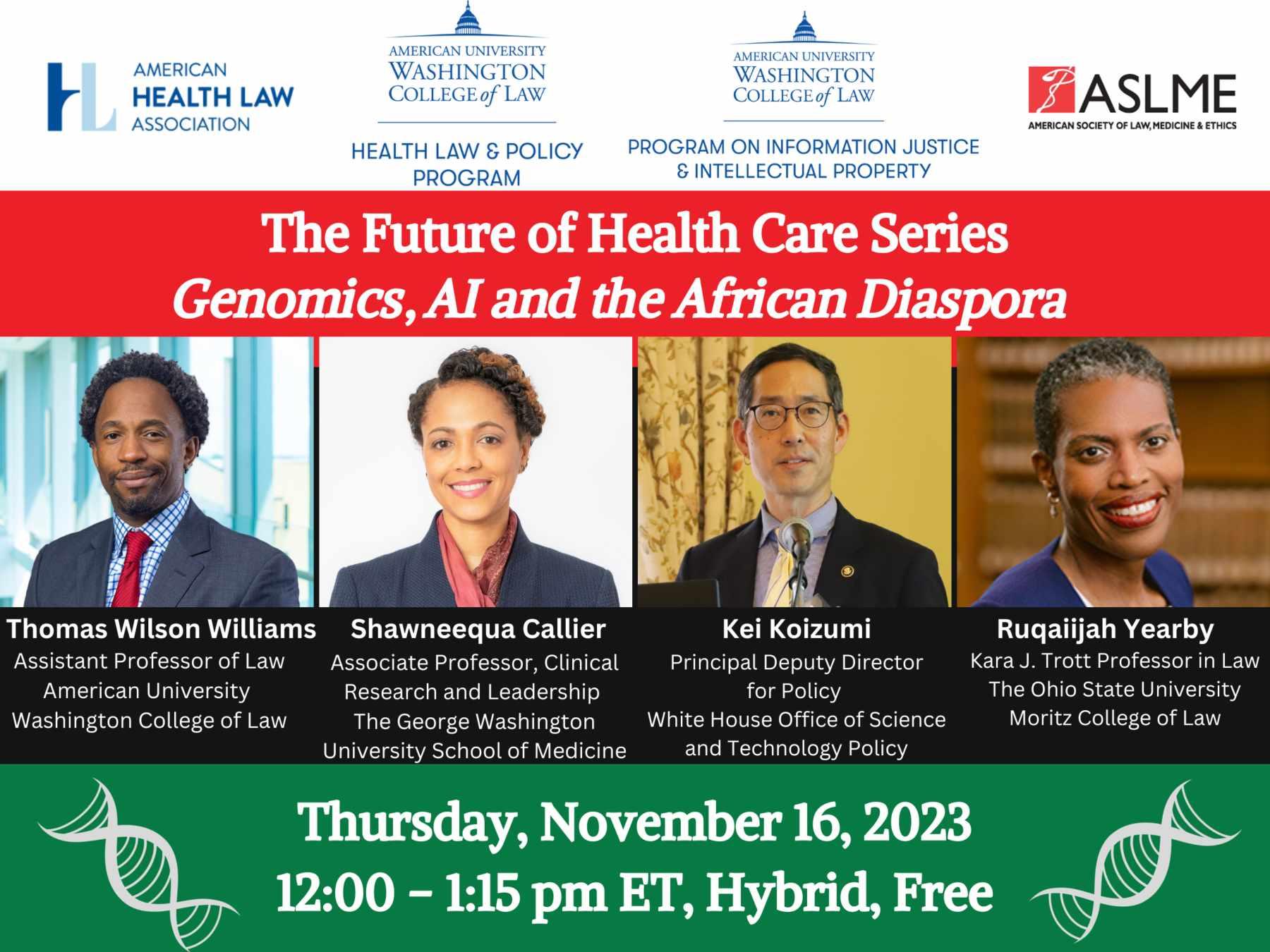 HL AMERICAN HEALTH LAW ASSOCIATION

AMERICAN UNIVERSITY WASHINGTON COLLEGE of LAW

HEALTH LAW & POLICY PROGRAM

AMERICAN UNIVERSITY WASHINGTON COLLEGE of LAW

PROGRAM ON INFORMATION JUSTICE & INTELLECTUAL PROPERTY

ASLME
AMERICAN SOCIETY OF LAW, MEDICINE & ETHICS

The Future of Health Care Series
Genomics, AI and the African Diaspora

Thomas Wilson Williams
Assistant Professor of Law
American University
Washington College of Law

Shawneequa Callier
Associate Professor, Clinical Research and Leadership
The George Washington University School of Medicine

Kei Koizumi
Principal Deputy Director for Policy
White House Office of Science and Technology Policy

Ruqaiijah Yearby
Kara J. Trott Professor in Law
The Ohio State University
Moritz College of Law

Thursday, November 16, 2023
12:00 - 1:15 pm ET, Hybrid, Free